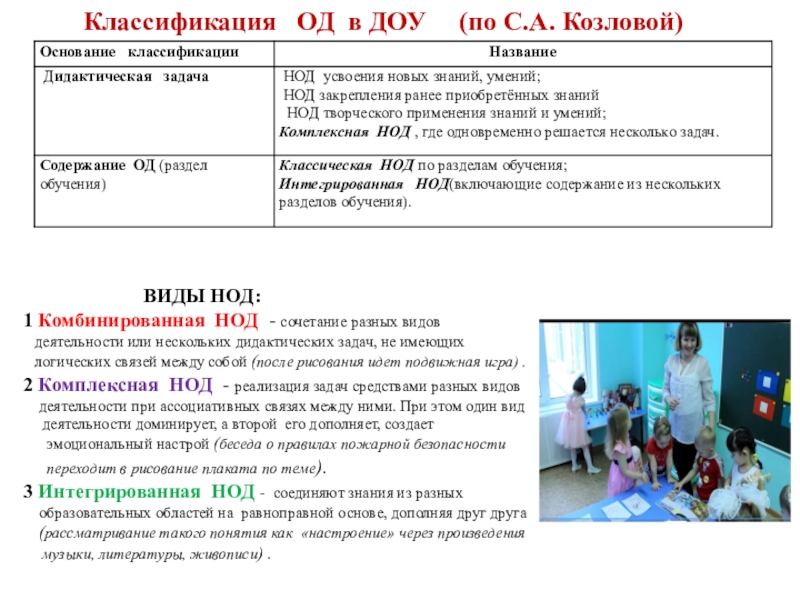 Классификация ОД в ДОУ (по С.А. Козловой)

| Основание классификации | Название |
|---|---|
| Дидактическая задача | НОД усвоения новых знаний, умений; НОД закрепления ранее приобретённых знаний НОД творческого применения знаний и умений; Комплексная НОД , где одновременно решается несколько задач. |
| Содержание ОД (раздел обучения) | Классическая НОД по разделам обучения; Интегрированная НОД(включающие содержание из нескольких разделов обучения). |

ВИДЫ НОД:

1 Комбинированная НОД - сочетание разных видов деятельности или нескольких дидактических задач, не имеющих логических связей между собой (после рисования идет подвижная игра) .

2 Комплексная НОД - реализация задач средствами разных видов деятельности при ассоциативных связях между ними. При этом один вид деятельности доминирует, а второй его дополняет, создает эмоциональный настрой (беседа о правилах пожарной безопасности переходит в рисование плаката по теме).

3 Интегрированная НОД - соединяют знания из разных образовательных областей на равноправной основе, дополняя друг друга (рассматривание такого понятия как «настроение» через произведения музыки, литературы, живописи) .